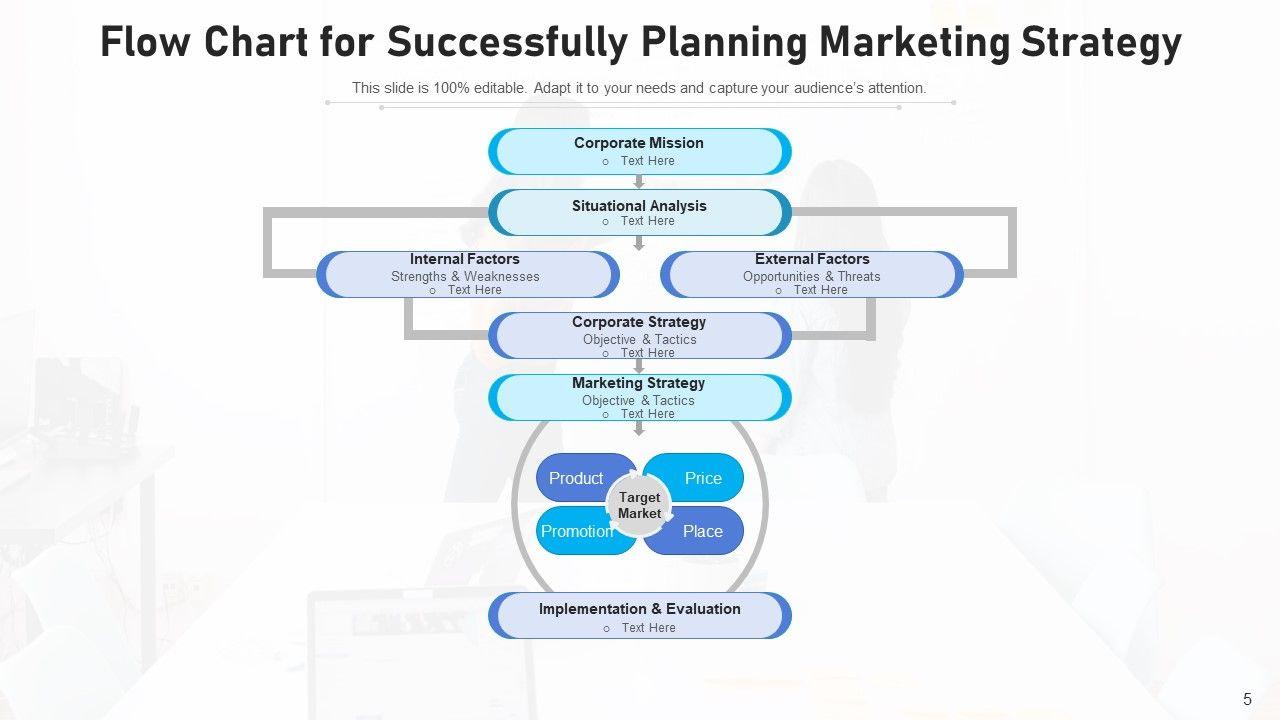 Flow Chart for Successfully Planning Marketing Strategy

This slide is 100% editable. Adapt it to your needs and capture your audience's attention.

Corporate Mission
o Text Here

Situational Analysis
o Text Here

Internal Factors
Strengths & Weaknesses
o Text Here

External Factors
Opportunities & Threats
o Text Here

Corporate Strategy
Objective & Tactics
o Text Here

Marketing Strategy
Objective & Tactics
o Text Here

Product

Price

Target Market

Promotion

Place

Implementation & Evaluation
o Text Here

5